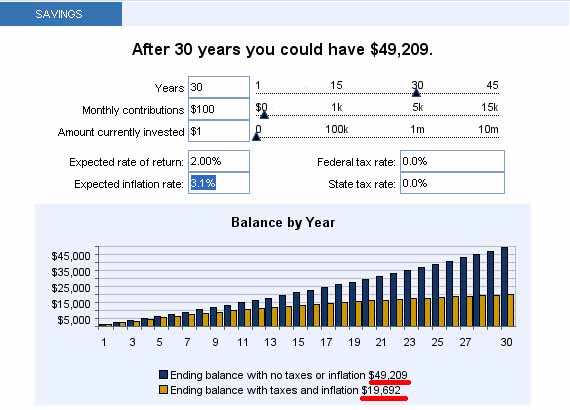 SAVINGS

After 30 years you could have $49,209.

Years 30 1 15 30 45

Monthly contributions $100 $0 1k 5k 15k

Amount currently invested $1 0 100k 1m 10m

Expected rate of return: 2.00%

Federal tax rate: 0.0%

Expected inflation rate: 3.1%

State tax rate: 0.0%

Balance by Year

$45,000
$35,000
$25,000
$15,000
$5,000

1 3 5 7 9 11 13 15 17 19 21 23 25 27 30

Ending balance with no taxes or inflation $49,209
Ending balance with taxes and inflation $19,692